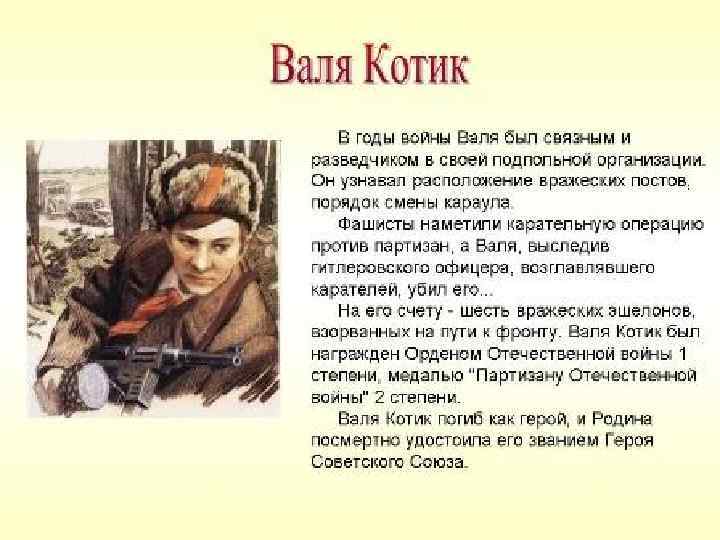 Валя Котик

В годы войны Валя был связным и разведчиком в своей подпольной организации. Он узнавал расположение вражеских постов, порядок смены караула.

Фашисты наметили карательную операцию против партизан, а Валя, выследив гитлеровского офицера, возглавлявшего карателей, убил его...

На его счету - шесть вражеских эшелонов, взорванных на пути к фронту. Валя Котик был награжден Орденом Отечественной войны 1 степени, медалью "Партизану Отечественной войны" 2 степени.

Валя Котик погиб как герой, и Родина посмертно удостоила его званием Героя Советского Союза.